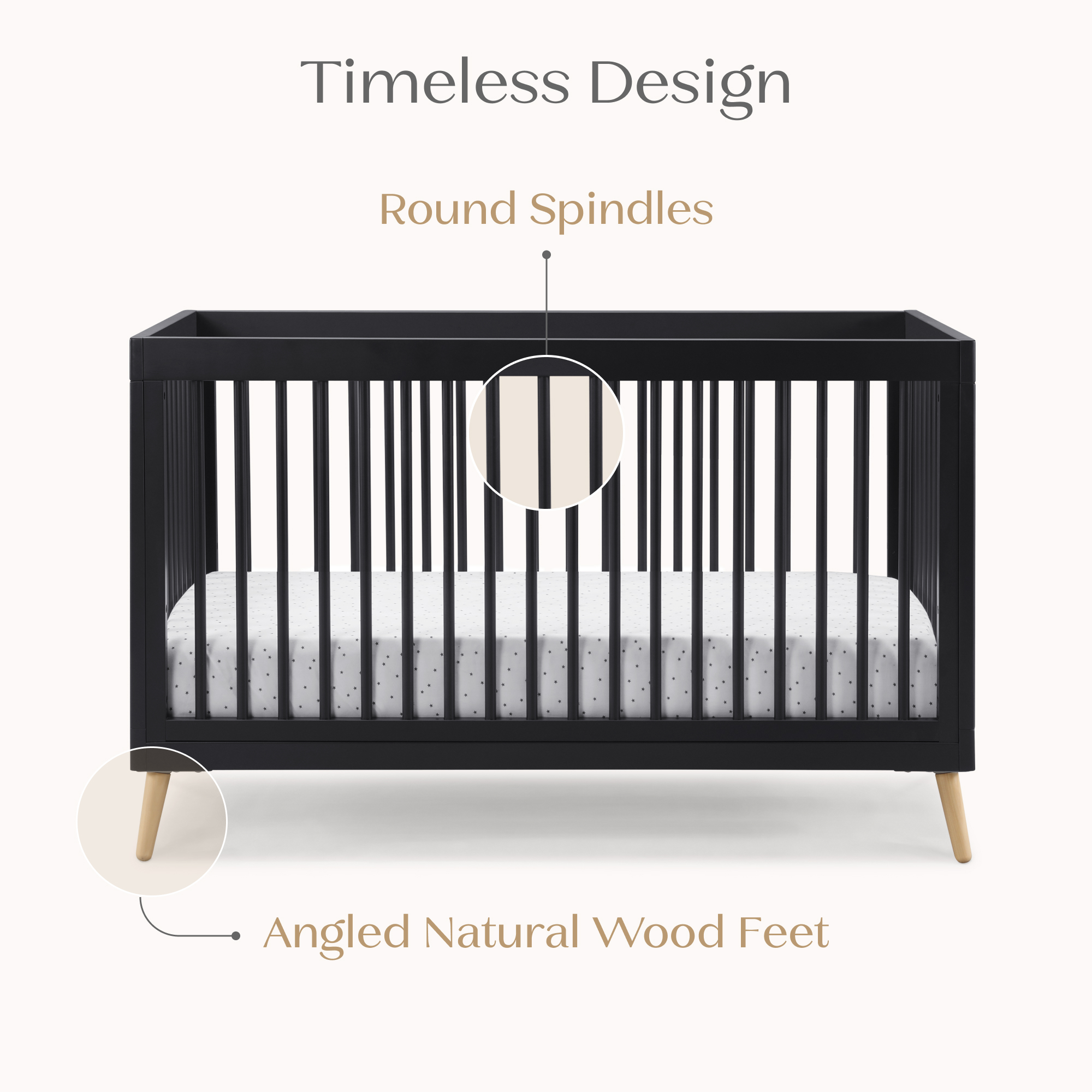 Timeless Design

Round Spindles

Angled Natural Wood Feet